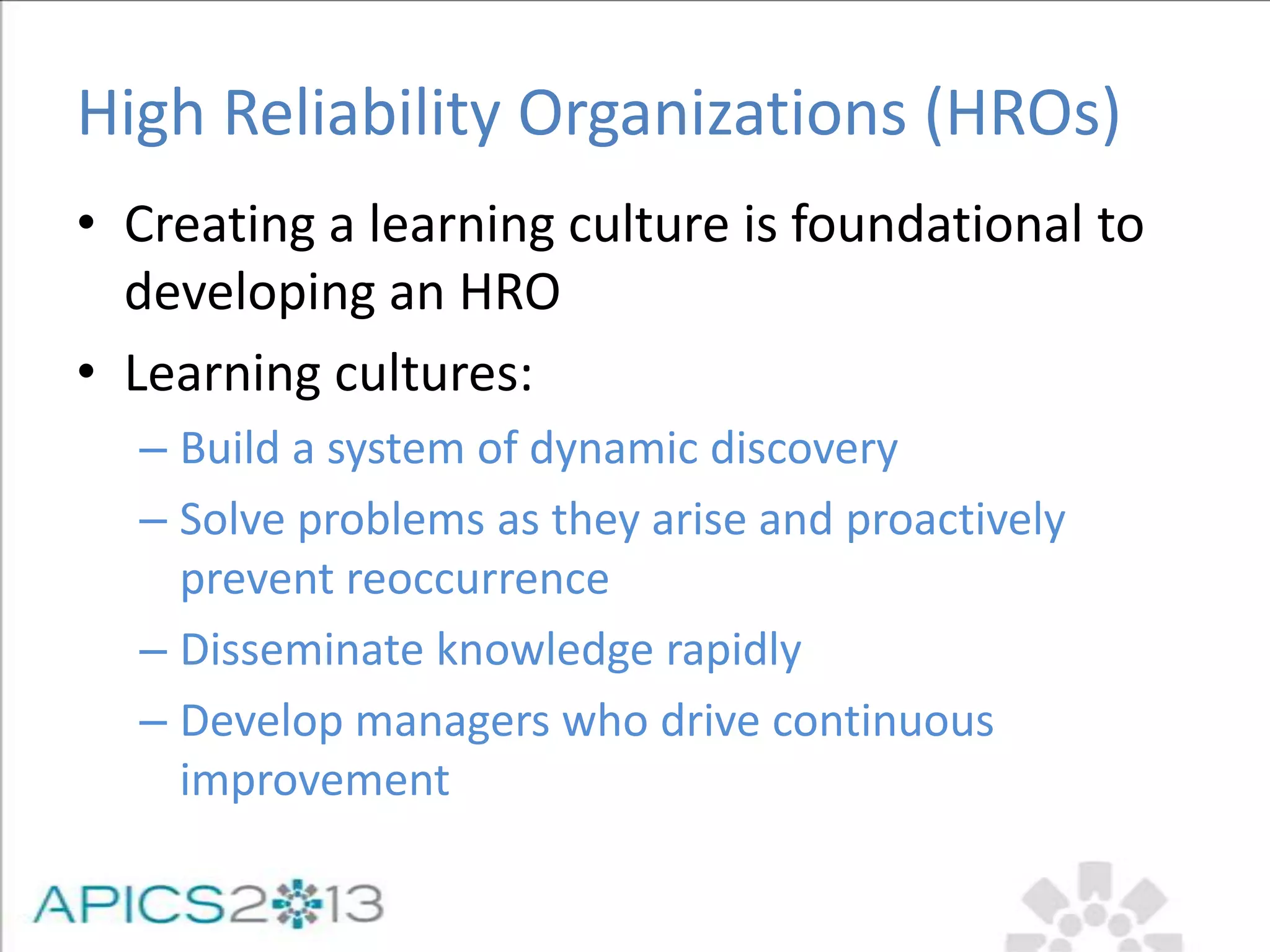 High Reliability Organizations (HROs)

• Creating a learning culture is foundational to developing an HRO

• Learning cultures:

– Build a system of dynamic discovery

– Solve problems as they arise and proactively prevent reoccurrence

– Disseminate knowledge rapidly

– Develop managers who drive continuous improvement

APICS2013